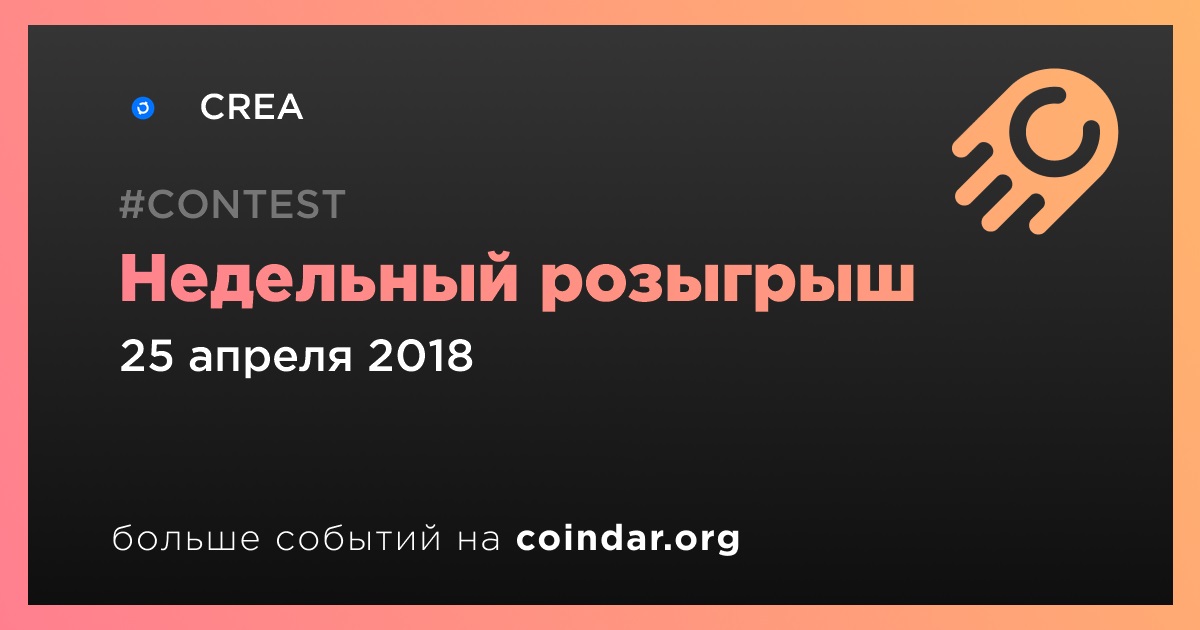 CREA

#CONTEST

Недельный розыгрыш

25 апреля 2018

больше событий на coindar.org